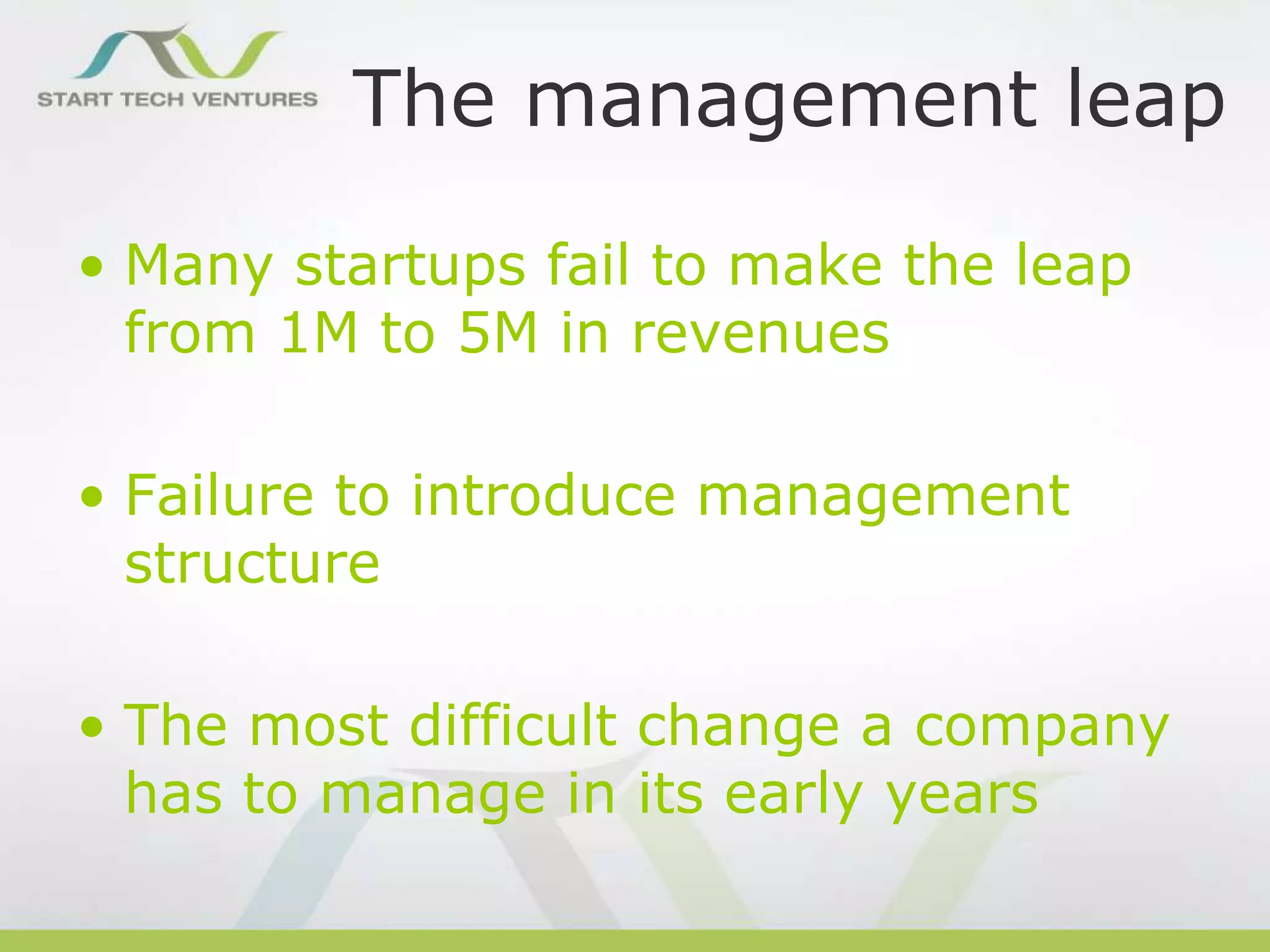 START TECH VENTURES

The management leap

• Many startups fail to make the leap from 1M to 5M in revenues

• Failure to introduce management structure

• The most difficult change a company has to manage in its early years